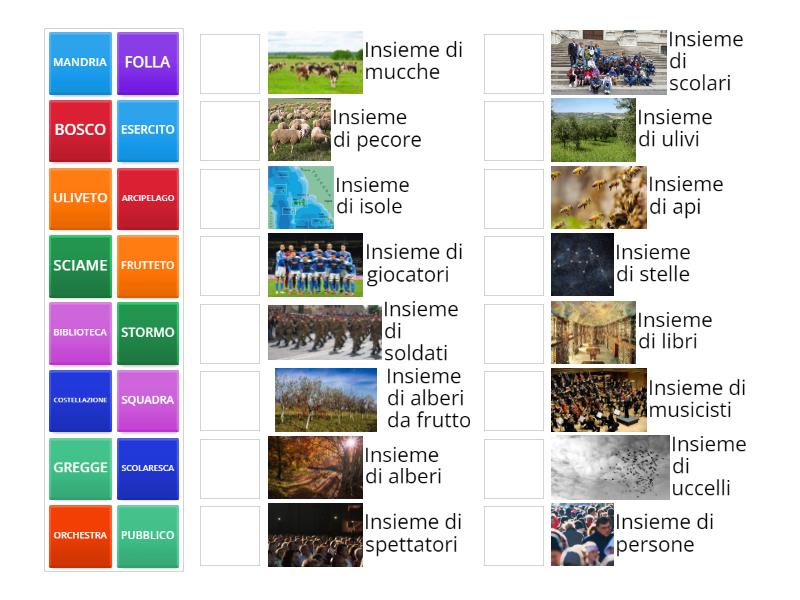 MANDRIA
FOLLA
BOSCO
ESERCITO
ULIVETO
ARCIPELAGO
SCIAME
FRUTTETO
BIBLIOTECA
STORMO
COSTELLAZIONE
SQUADRA
GREGGE
SCOLARESCA
ORCHESTRA
PUBBLICO

Insieme di mucche
Insieme di pecore
Insieme di isole
Insieme di giocatori
Insieme di soldati
Insieme di alberi da frutto
Insieme di alberi
Insieme di spettatori

Insieme di scolari
Insieme di ulivi
Insieme di api
Insieme di stelle
Insieme di libri
Insieme di musicisti
Insieme di uccelli
Insieme di persone